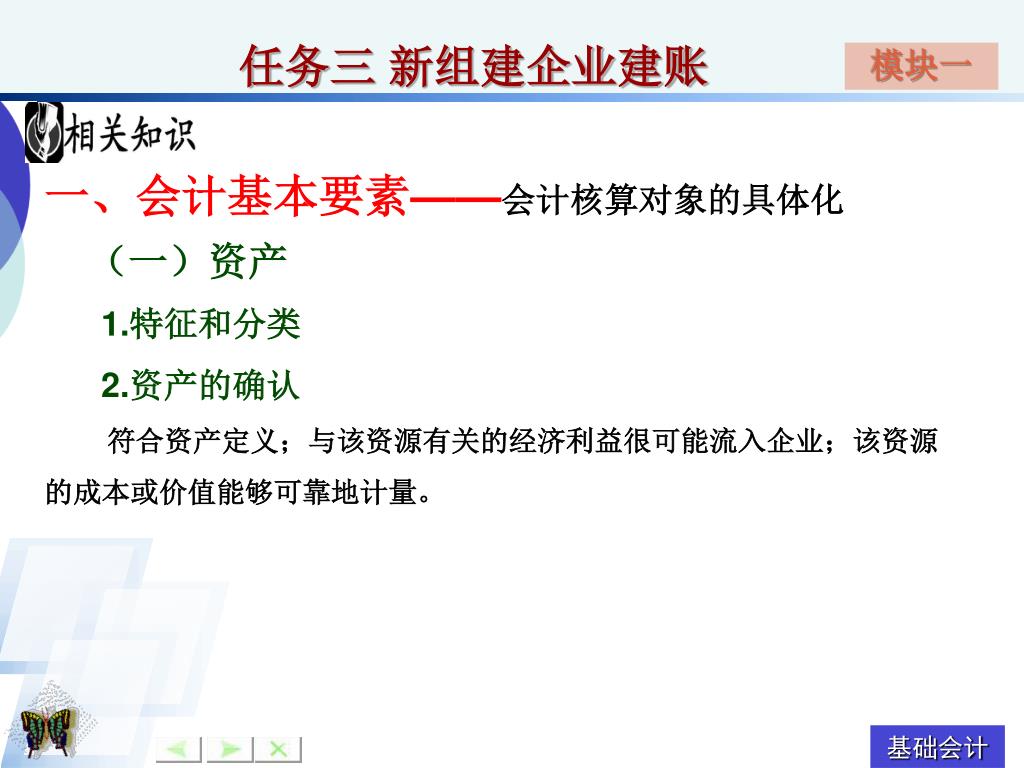 任务三 新组建企业建账

模块一

相关知识

一、会计基本要素——会计核算对象的具体化

（一）资产

1.特征和分类

2.资产的确认

符合资产定义；与该资源有关的经济利益很可能流入企业；该资源的成本或价值能够可靠地计量。

基础会计